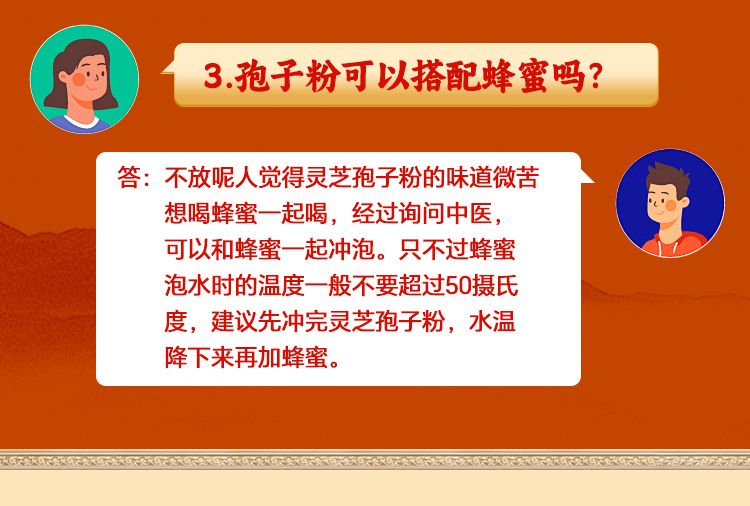 3.孢子粉可以搭配蜂蜜吗?

答:不放呢人觉得灵芝孢子粉的味道微苦想喝蜂蜜一起喝，经过询问中医，可以和蜂蜜一起冲泡。只不过蜂蜜泡水时的温度一般不要超过50摄氏度，建议先冲完灵芝孢子粉，水温降下来再加蜂蜜。